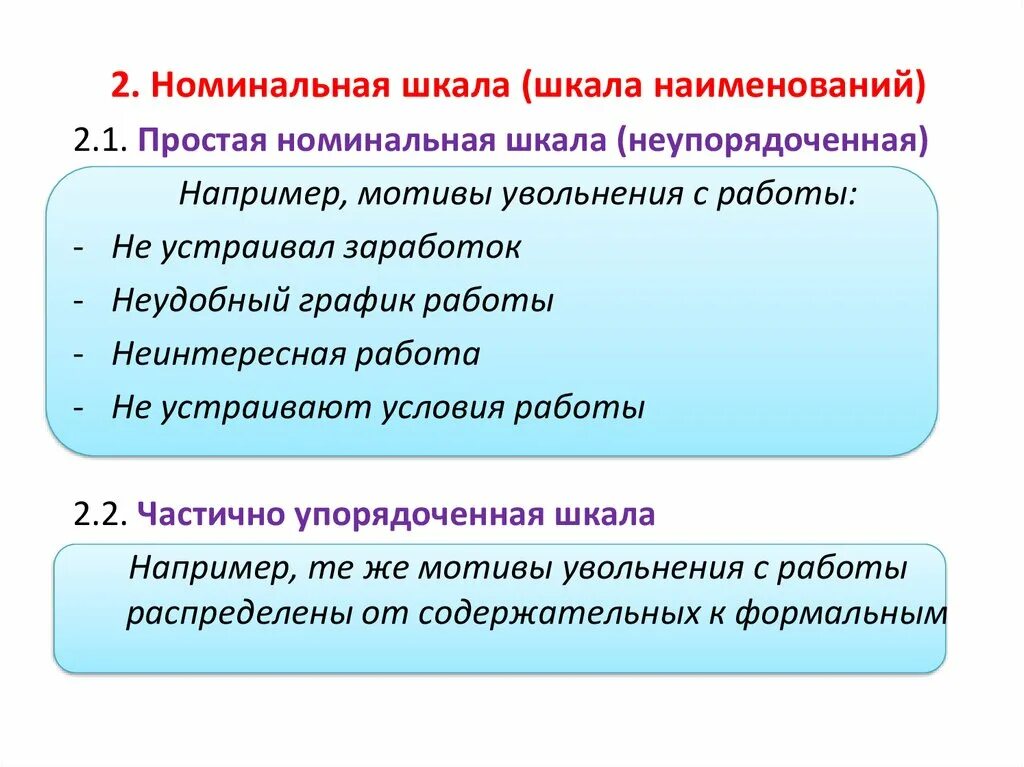 2. Номинальная шкала (шкала наименований)

2.1. Простая номинальная шкала (неупорядоченная)

Например, мотивы увольнения с работы:
- Не устраивал заработок
- Неудобный график работы
- Неинтересная работа
- Не устраивают условия работы

2.2. Частично упорядоченная шкала

Например, те же мотивы увольнения с работы распределены от содержательных к формальным